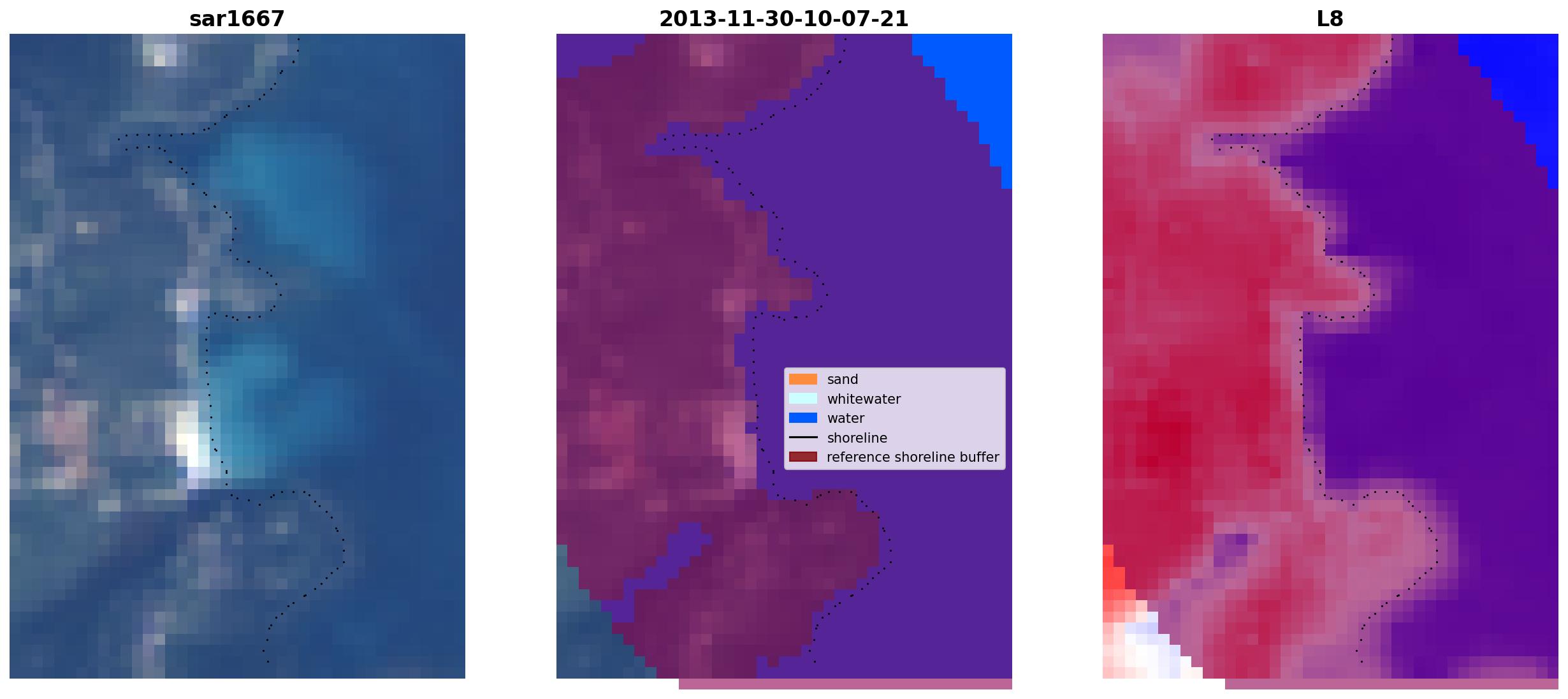 sar1667

2013-11-30-10-07-21

L8

sand
whitewater
water
shoreline
reference shoreline buffer